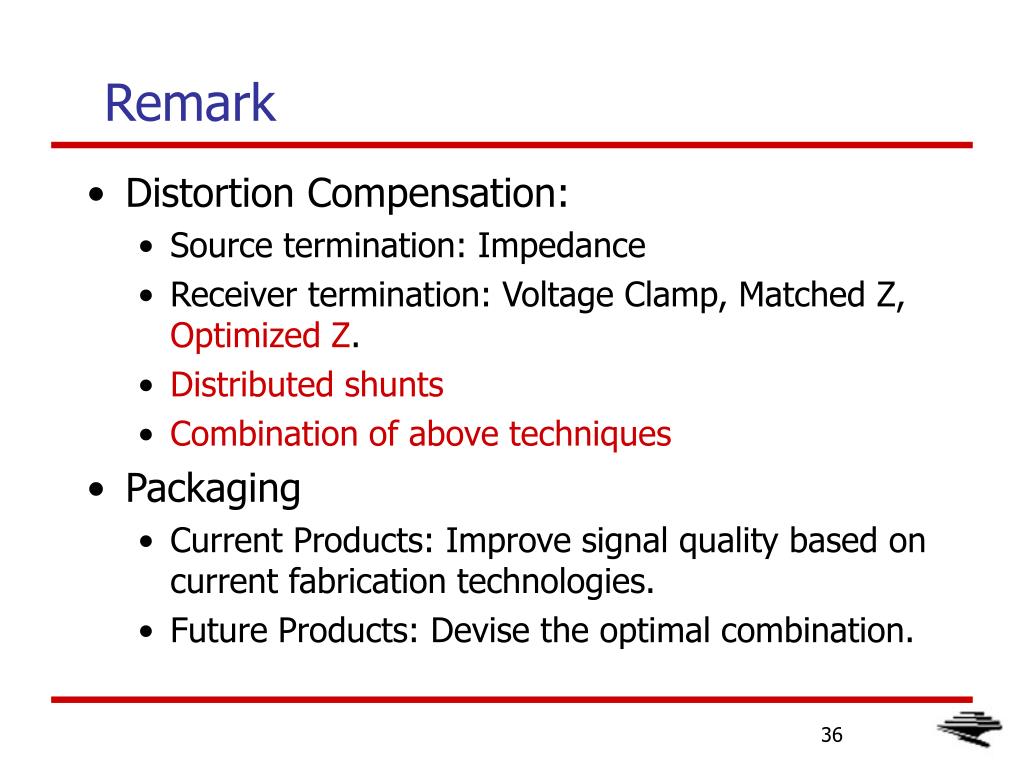 Remark

• Distortion Compensation:
  • Source termination: Impedance
  • Receiver termination: Voltage Clamp, Matched Z, Optimized Z.
  • Distributed shunts
  • Combination of above techniques
• Packaging
  • Current Products: Improve signal quality based on current fabrication technologies.
  • Future Products: Devise the optimal combination.

36